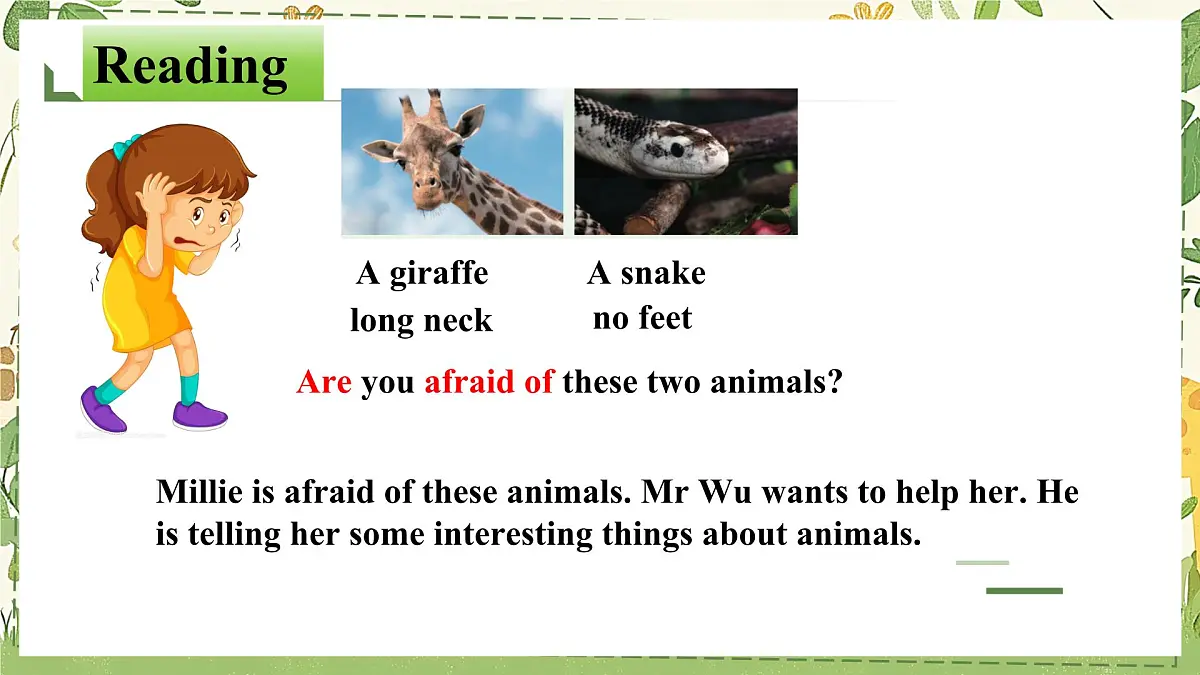 Reading

A giraffe
long neck

A snake
no feet

Are you afraid of these two animals?

Millie is afraid of these animals. Mr Wu wants to help her. He is telling her some interesting things about animals.